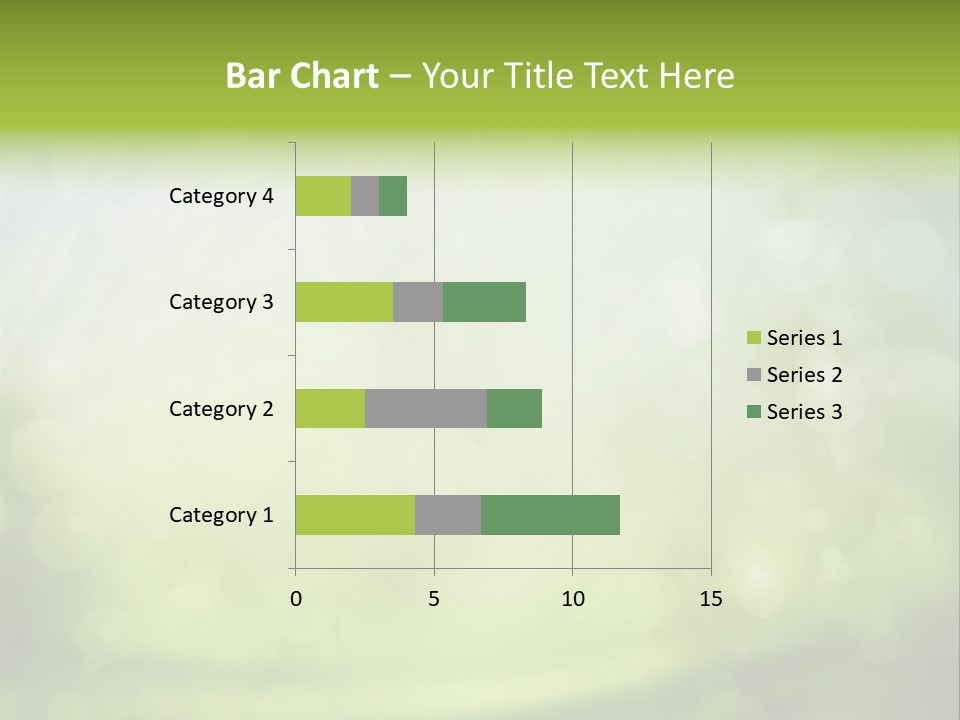 Bar Chart – Your Title Text Here

Category 4
Category 3
Category 2
Category 1

0
5
10
15

Series 1
Series 2
Series 3